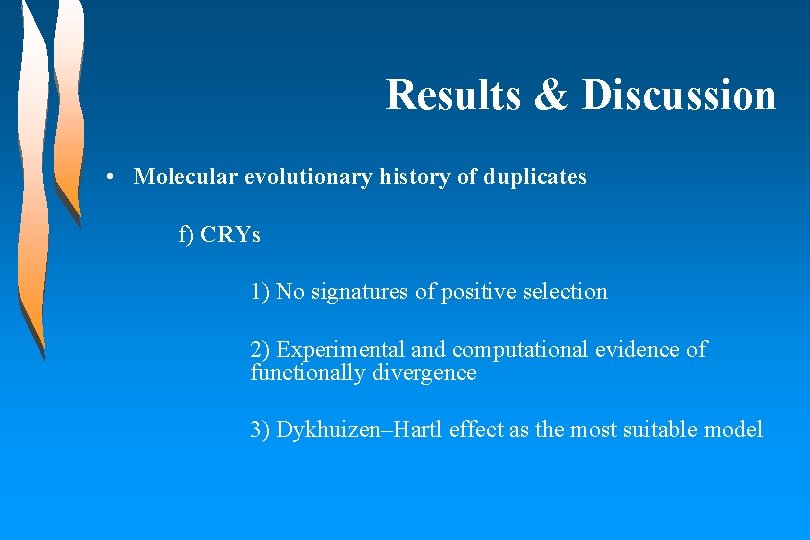 Results & Discussion

• Molecular evolutionary history of duplicates

f) CRYs

1) No signatures of positive selection

2) Experimental and computational evidence of functionally divergence

3) Dykhuizen–Hartl effect as the most suitable model